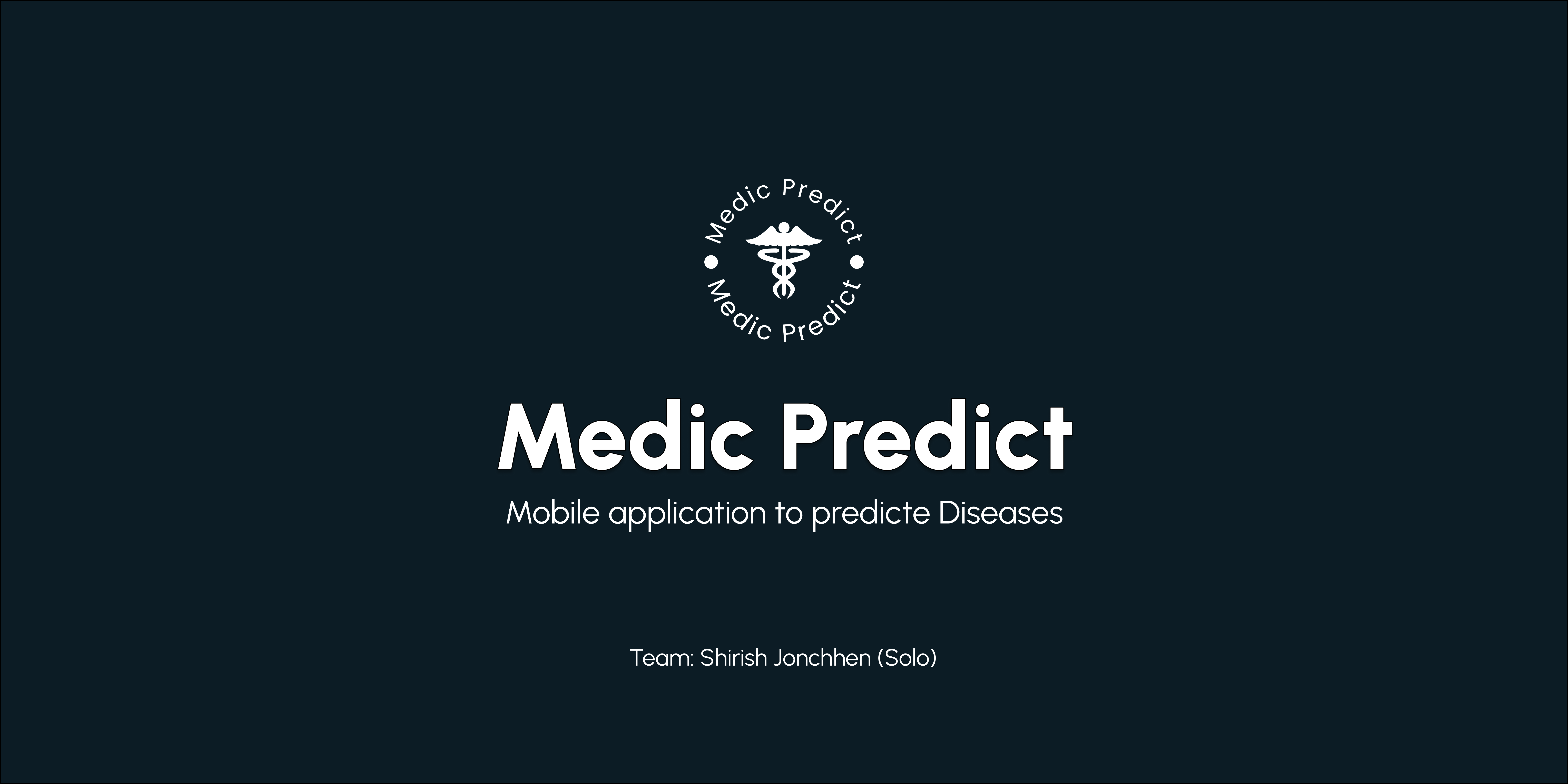 Medic Predict • Medic Predict •

Medic Predict

Mobile application to predicte Diseases

Team: Shirish Jonchhen (Solo)